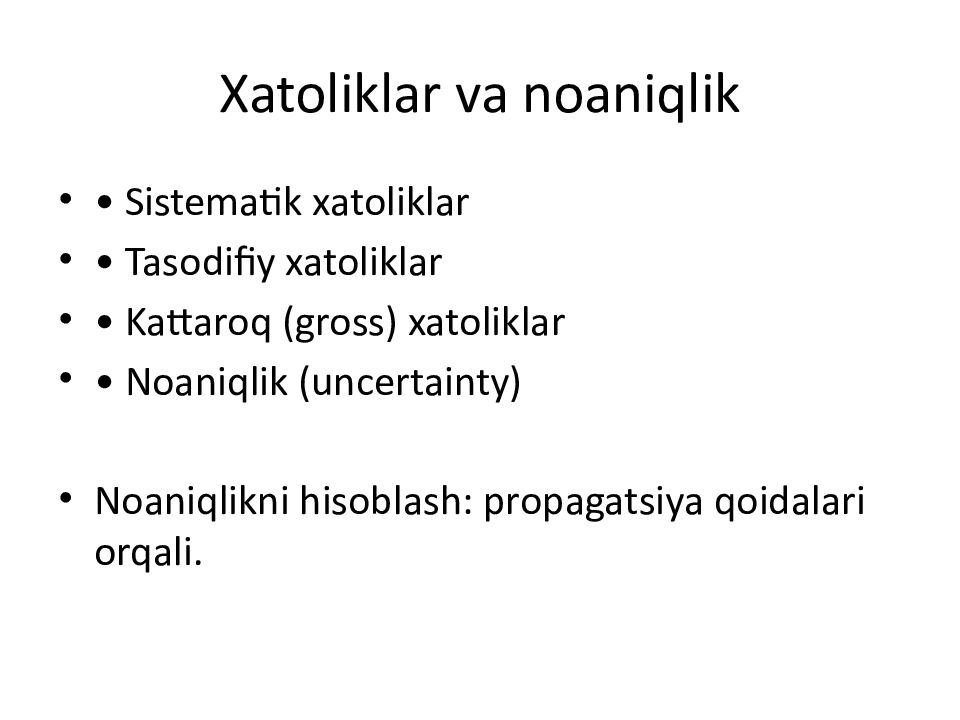 Xatoliklar va noaniqlik

• • Sistematik xatoliklar
• • Tasodifiy xatoliklar
• • Kattaroq (gross) xatoliklar
• • Noaniqlik (uncertainty)

• Noaniqlikni hisoblash: propagatsiya qoidalari orqali.